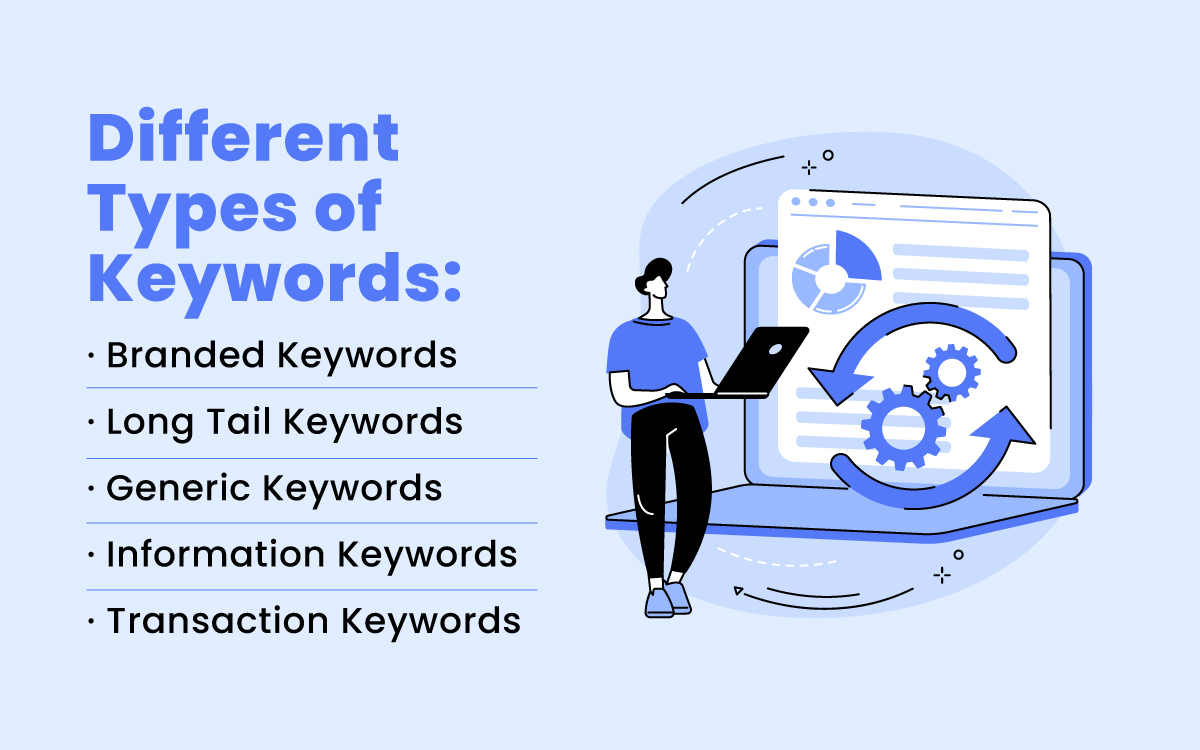 Different Types of Keywords:

· Branded Keywords

· Long Tail Keywords

· Generic Keywords

· Information Keywords

· Transaction Keywords